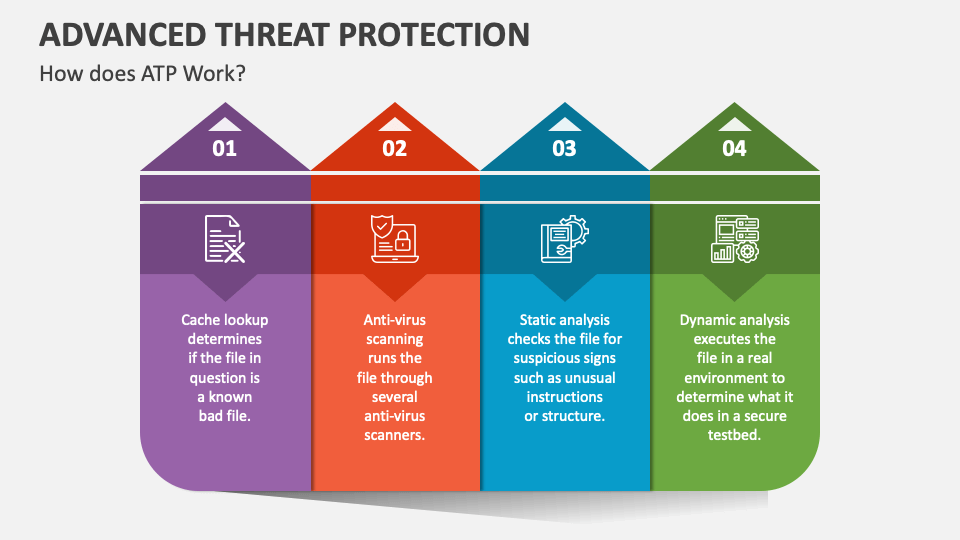 ADVANCED THREAT PROTECTION

How does ATP Work?

01

Cache lookup determines if the file in question is a known bad file.

02

Anti-virus scanning runs the file through several anti-virus scanners.

03

Static analysis checks the file for suspicious signs such as unusual instructions or structure.

04

Dynamic analysis executes the file in a real environment to determine what it does in a secure testbed.